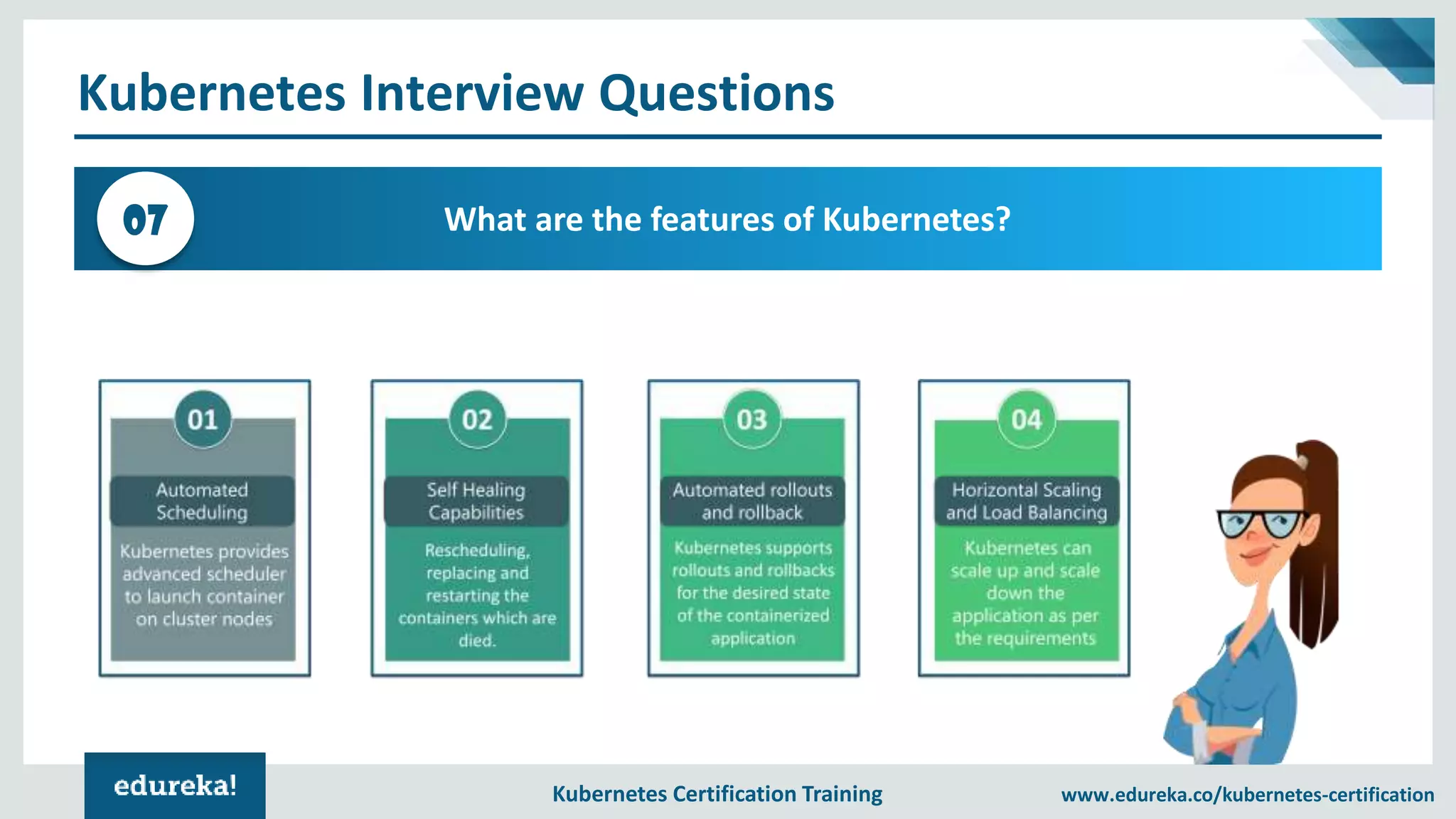 Kubernetes Interview Questions

07

What are the features of Kubernetes?

01

Automated Scheduling

Kubernetes provides advanced scheduler to launch container on cluster nodes

02

Self Healing Capabilities

Rescheduling, replacing and restarting the containers which are died.

03

Automated rollouts and rollback

Kubernetes supports rollouts and rollbacks for the desired state of the containerized application

04

Horizontal Scaling and Load Balancing

Kubernetes can scale up and scale down the application as per the requirements

edureka!

Kubernetes Certification Training

www.edureka.co/kubernetes-certification